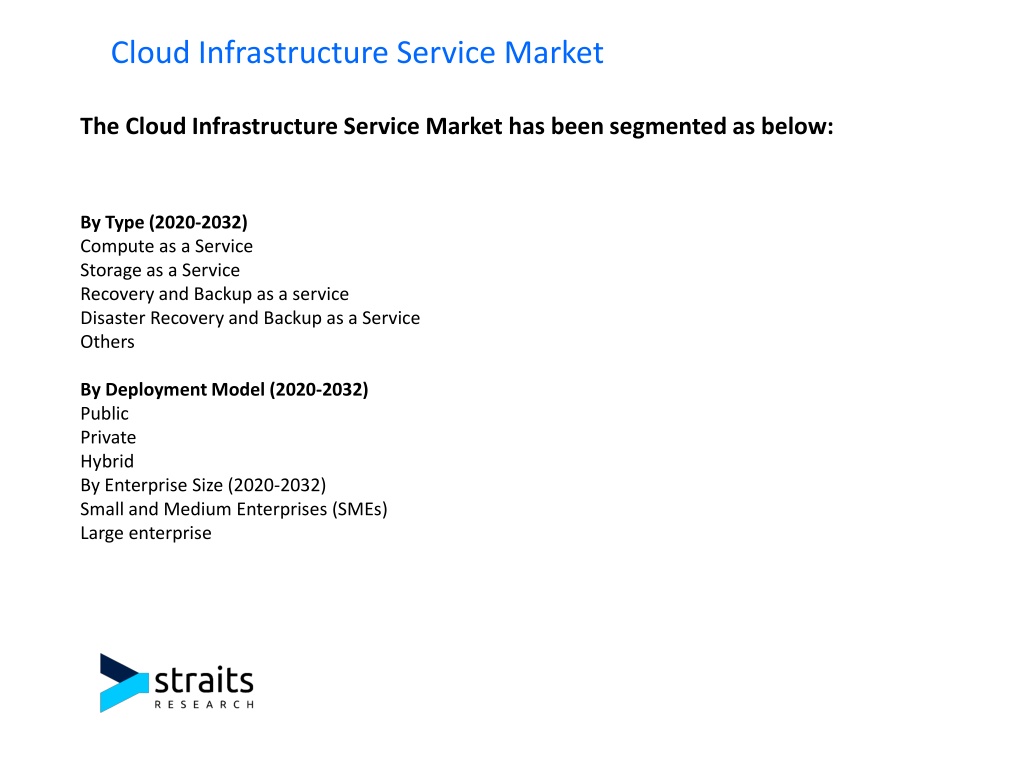 Cloud Infrastructure Service Market

The Cloud Infrastructure Service Market has been segmented as below:

By Type (2020-2032)
Compute as a Service
Storage as a Service
Recovery and Backup as a service
Disaster Recovery and Backup as a Service
Others

By Deployment Model (2020-2032)
Public
Private
Hybrid
By Enterprise Size (2020-2032)
Small and Medium Enterprises (SMEs)
Large enterprise

straits
RESEARCH